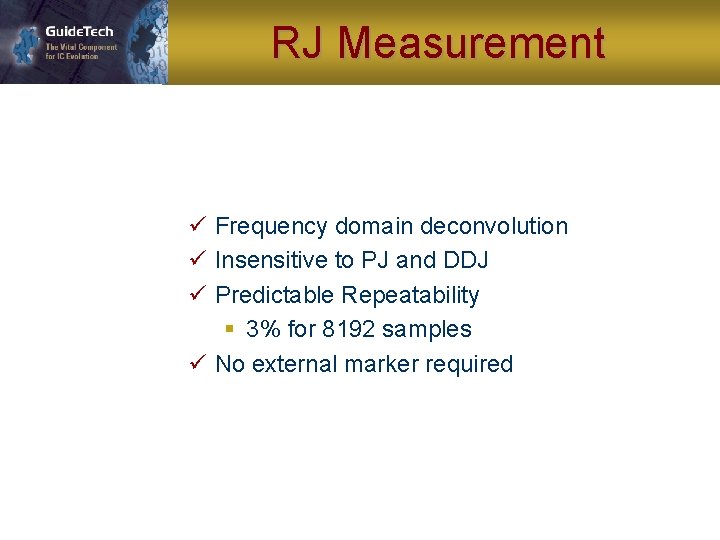 GuideTech
The Vital Component for IC Evolution

RJ Measurement

✓ Frequency domain deconvolution
✓ Insensitive to PJ and DDJ
✓ Predictable Repeatability
▪ 3% for 8192 samples
✓ No external marker required